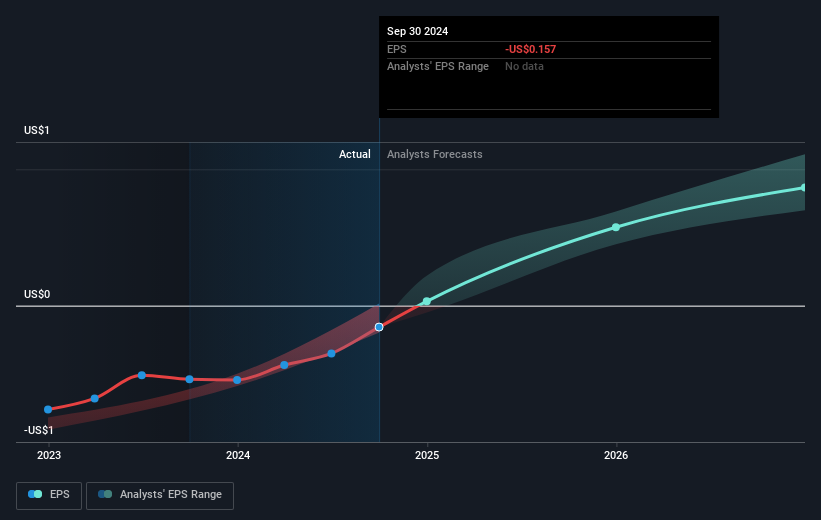 Sep 30 2024
EPS -US$0.157
Analysts' EPS Range No data

US$1
Actual Analysts Forecasts
US$0
-US$1
2023 2024 2025 2026

EPS Analysts' EPS Range